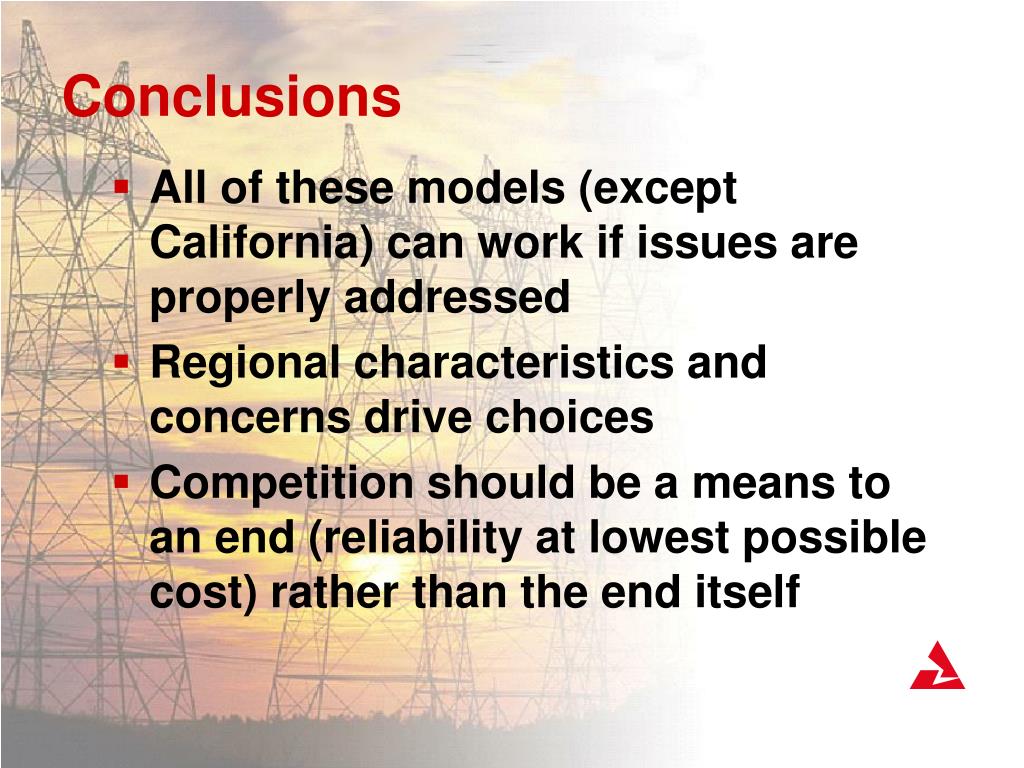 Conclusions

▪ All of these models (except California) can work if issues are properly addressed

▪ Regional characteristics and concerns drive choices

▪ Competition should be a means to an end (reliability at lowest possible cost) rather than the end itself